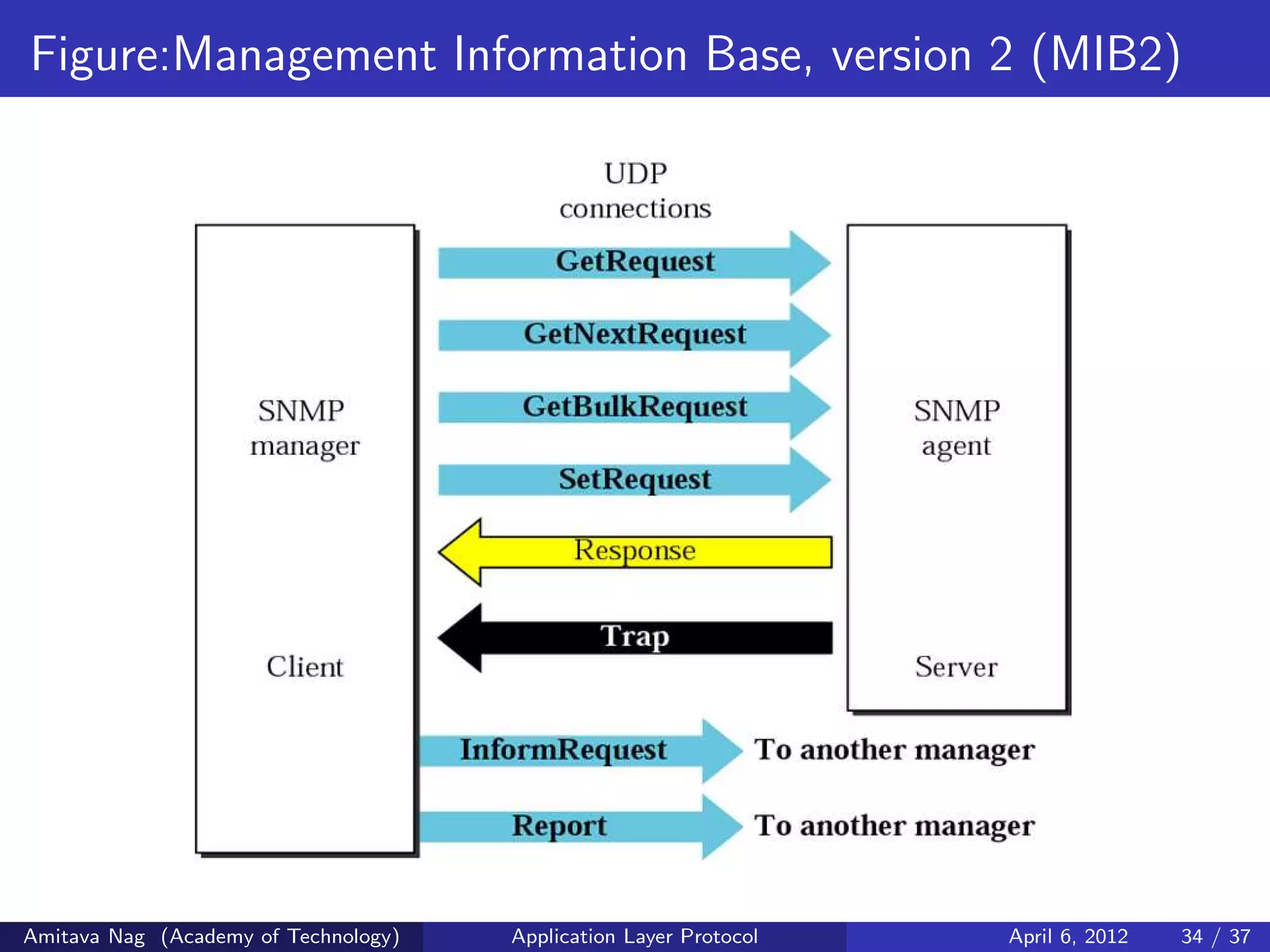 Figure:Management Information Base, version 2 (MIB2)

UDP connections

SNMP manager

Client

GetRequest

GetNextRequest

GetBulkRequest

SetRequest

Response

Trap

SNMP agent

Server

InformRequest

To another manager

Report

To another manager

Amitava Nag (Academy of Technology) Application Layer Protocol April 6, 2012 34 / 37